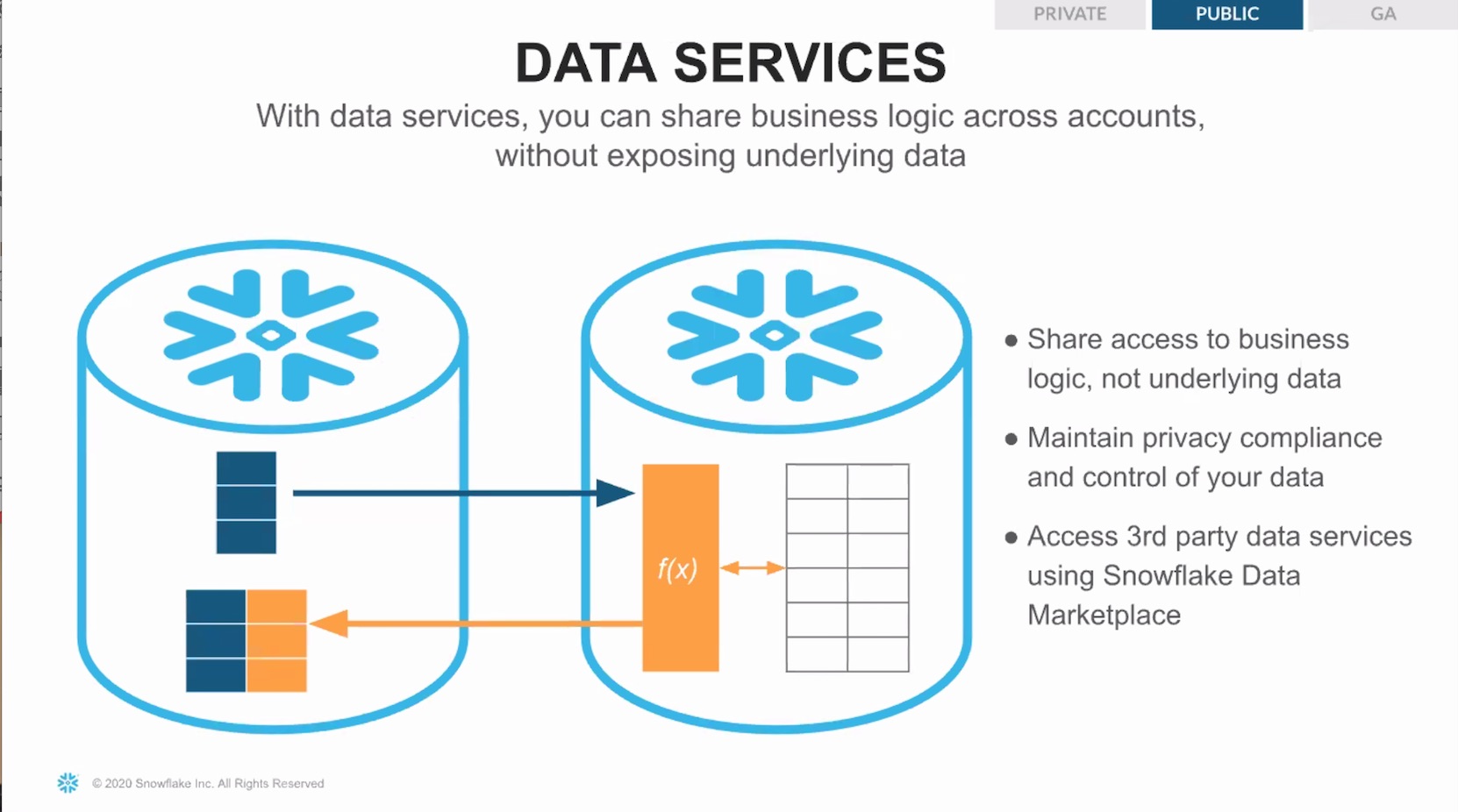 PRIVATE PUBLIC GA

DATA SERVICES

With data services, you can share business logic across accounts, without exposing underlying data

$f(x)$

● Share access to business logic, not underlying data

● Maintain privacy compliance and control of your data

● Access 3rd party data services using Snowflake Data Marketplace

© 2020 Snowflake Inc. All Rights Reserved